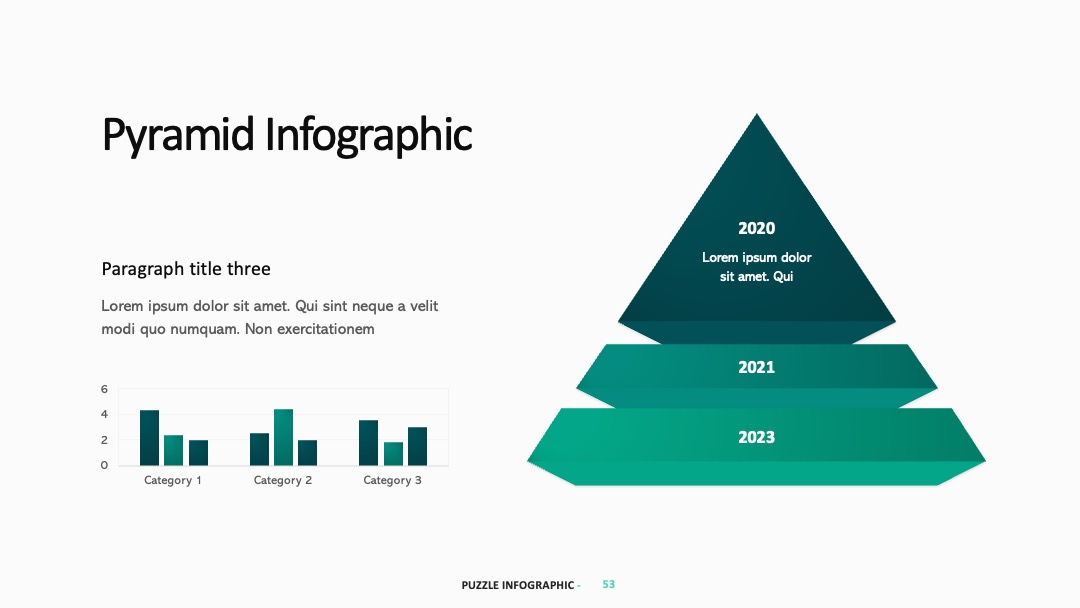 Pyramid Infographic

Paragraph title three

Lorem ipsum dolor sit amet. Qui sint neque a velit modi quo numquam. Non exercitationem

6
4
2
0
Category 1
Category 2
Category 3

2020
Lorem ipsum dolor sit amet. Qui

2021

2023

PUZZLE INFOGRAPHIC - 53